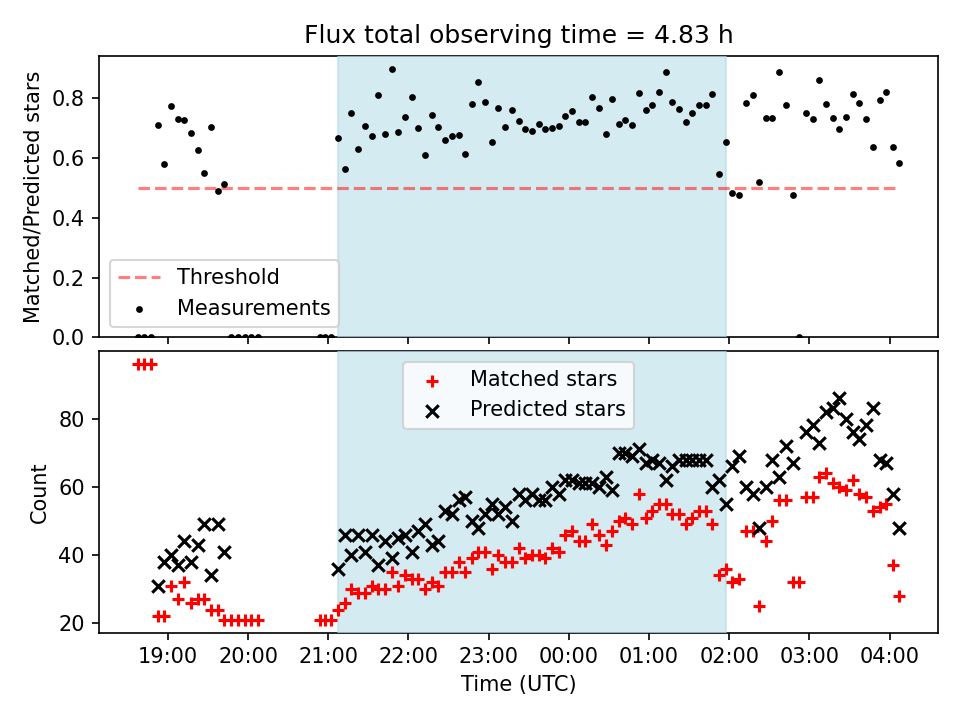 Flux total observing time = 4.83 h

Matched/Predicted stars

0.8
0.6
0.4
0.2
0.0

Threshold
Measurements

Matched stars
Predicted stars

Count

80
60
40
20

19:00 20:00 21:00 22:00 23:00 00:00 01:00 02:00 03:00 04:00

Time (UTC)